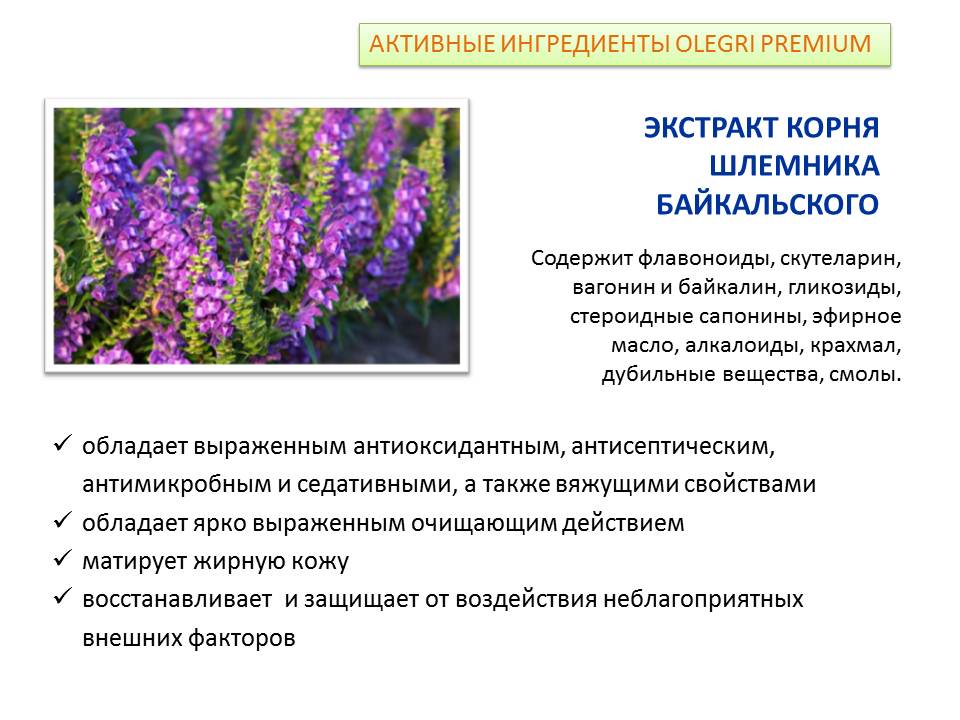 АКТИВНЫЕ ИНГРЕДИЕНТЫ OLEGRI PREMIUM

ЭКСТРАКТ КОРНЯ ШЛЕМНИКА БАЙКАЛЬСКОГО

Содержит флавоноиды, скутеларин, вагонин и байкалин, гликозиды, стероидные сапонины, эфирное масло, алкалоиды, крахмал, дубильные вещества, смолы.

✓ обладает выраженным антиоксидантным, антисептическим, антимикробным и седативными, а также вяжущими свойствами
✓ обладает ярко выраженным очищающим действием
✓ матирует жирную кожу
✓ восстанавливает и защищает от воздействия неблагоприятных внешних факторов